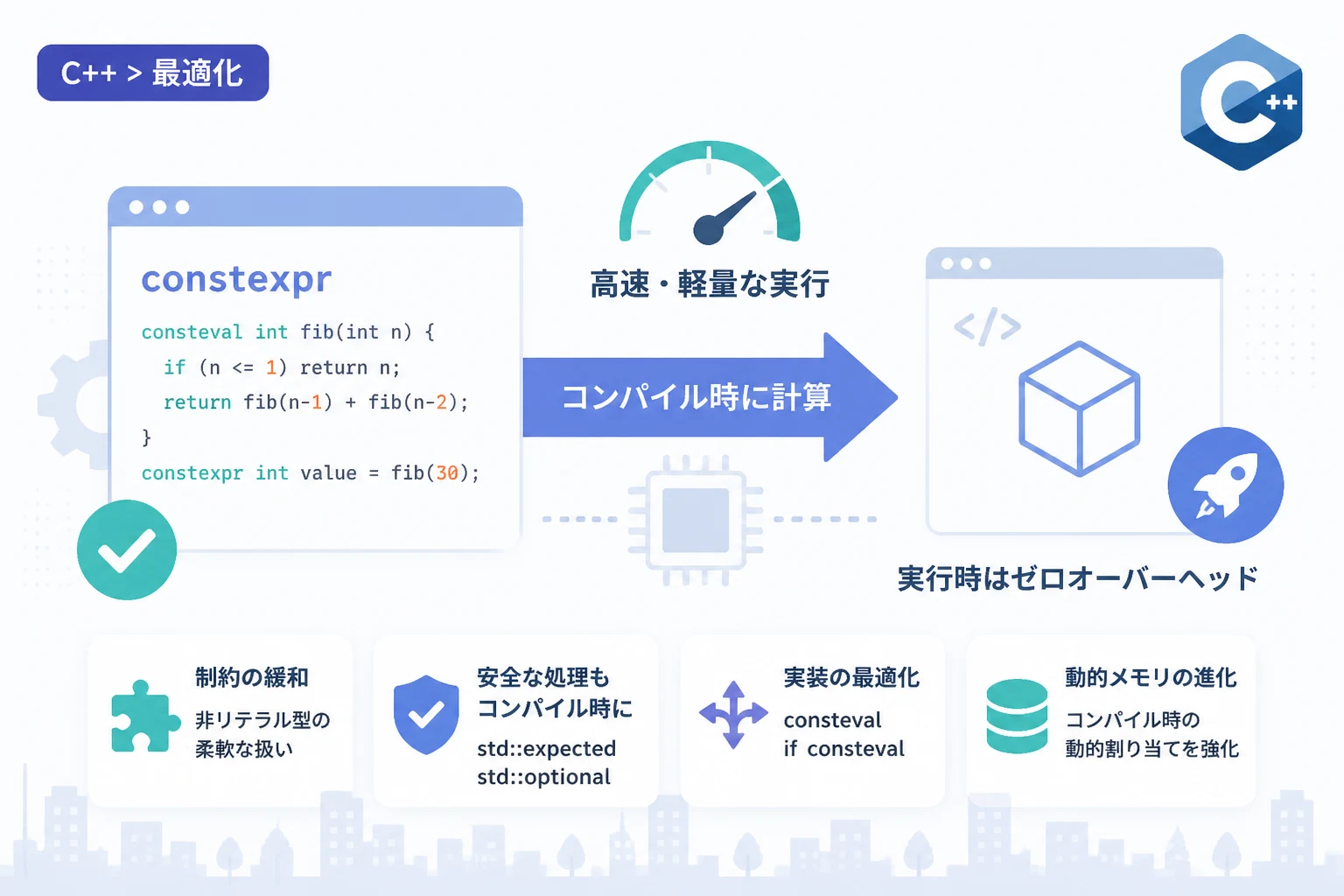 C++ > 最適化

C++

constexpr

consteval int fib(int n) {
  if (n <= 1) return n;
  return fib(n-1) + fib(n-2);
}
constexpr int value = fib(30);

高速・軽量な実行

コンパイル時に計算

</>

実行時はゼロオーバーヘッド

制約の緩和
非リテラル型の柔軟な扱い

安全な処理もコンパイル時に
std::expected
std::optional

実装の最適化
consteval
if consteval

動的メモリの進化
コンパイル時の動的割り当てを強化